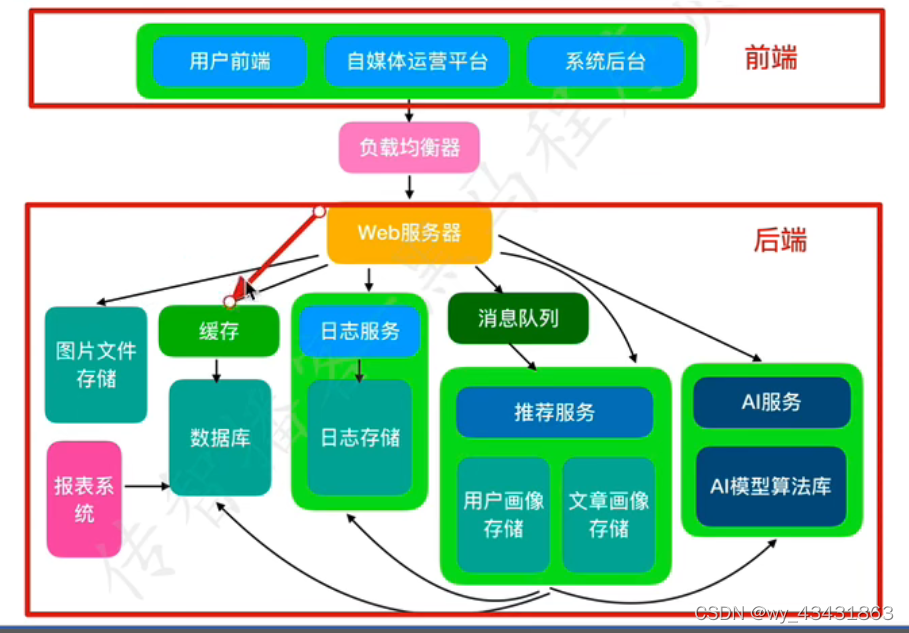 用户前端
自媒体运营平台
系统后台
前端
负载均衡器
Web服务器
后端
图片文件存储
缓存
日志服务
消息队列
数据库
日志存储
推荐服务
AI服务
报表系统
用户画像存储
文章画像存储
AI模型算法库
CSDN @wy_43431863